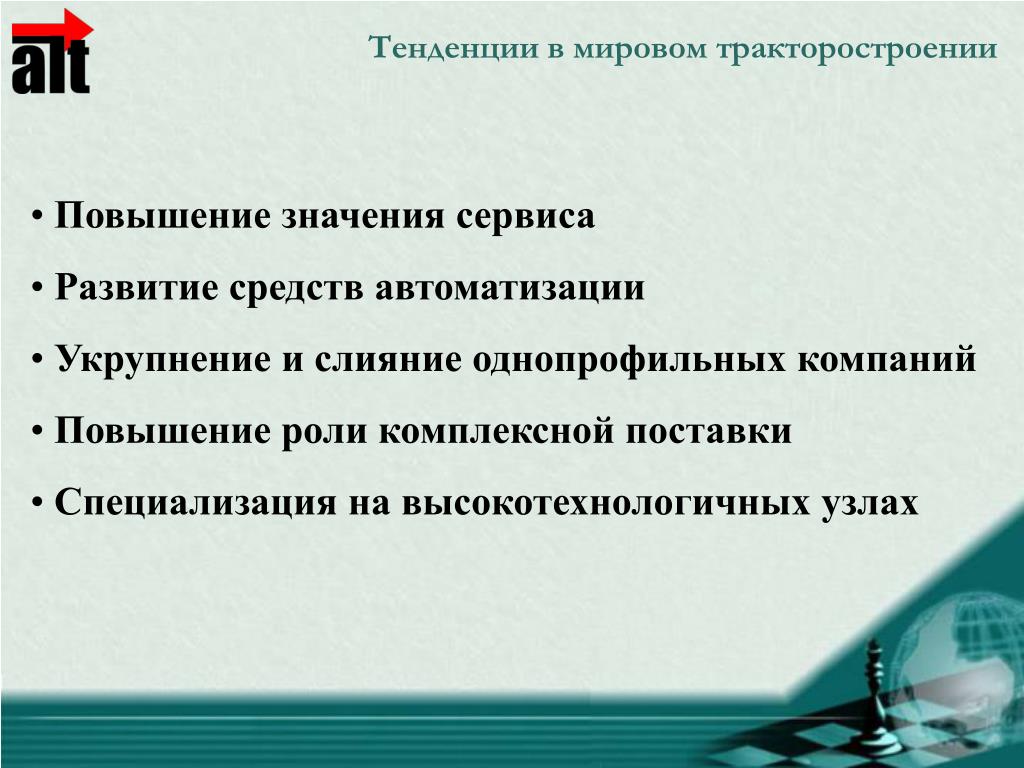 alt

Тенденции в мировом тракторостроении

• Повышение значения сервиса

• Развитие средств автоматизации

• Укрупнение и слияние однопрофильных компаний

• Повышение роли комплексной поставки

• Специализация на высокотехнологичных узлах